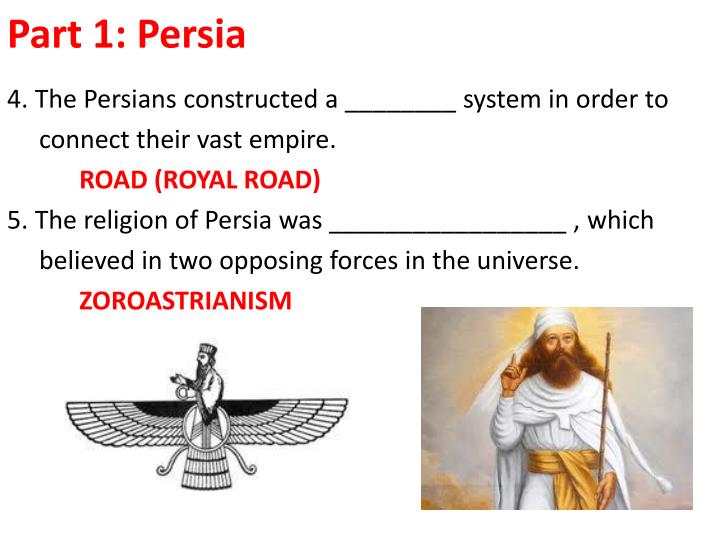 Part 1: Persia

4. The Persians constructed a ________ system in order to connect their vast empire.

ROAD (ROYAL ROAD)

5. The religion of Persia was _________________ , which believed in two opposing forces in the universe.

ZOROASTRIANISM